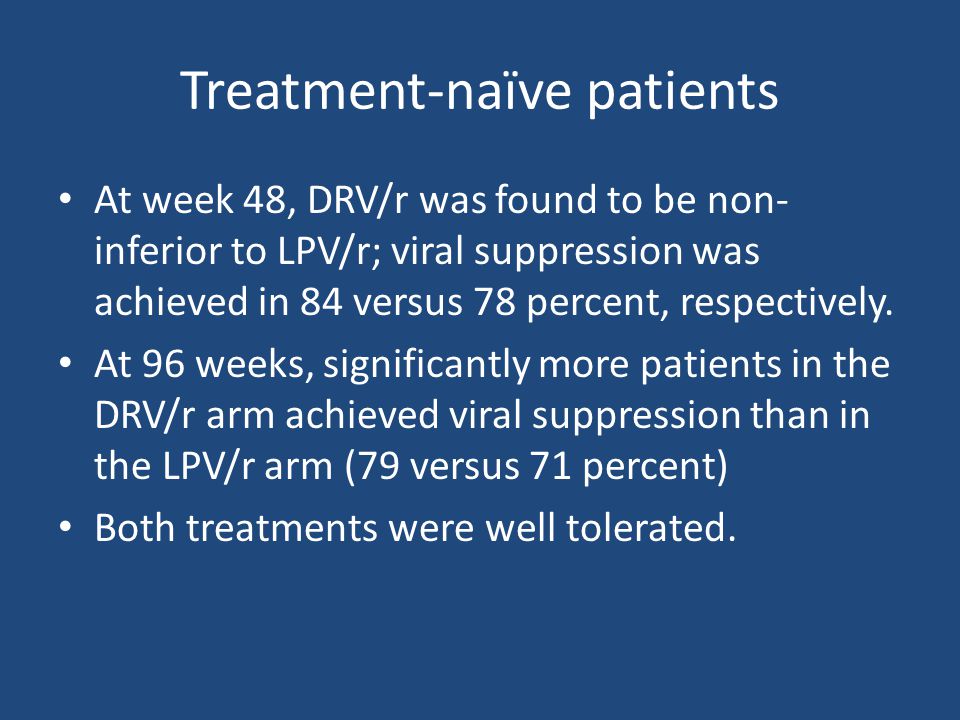 Treatment-naïve patients

• At week 48, DRV/r was found to be non-inferior to LPV/r; viral suppression was achieved in 84 versus 78 percent, respectively.
• At 96 weeks, significantly more patients in the DRV/r arm achieved viral suppression than in the LPV/r arm (79 versus 71 percent)
• Both treatments were well tolerated.